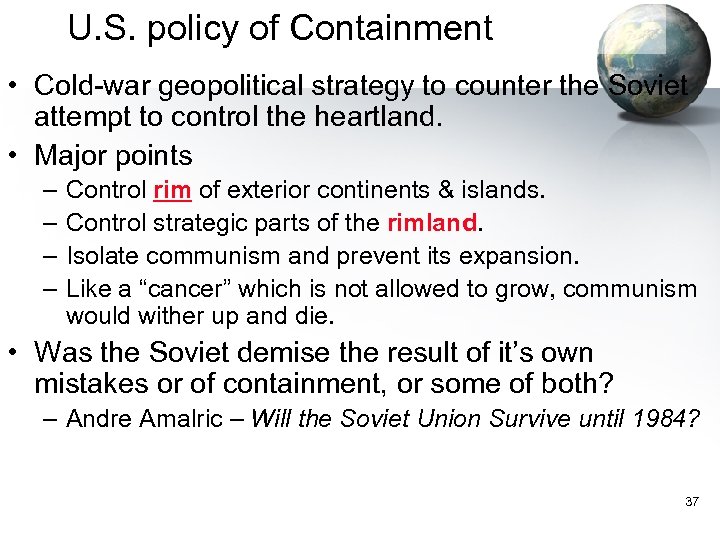 U.S. policy of Containment

• Cold-war geopolitical strategy to counter the Soviet attempt to control the heartland.

• Major points
– Control rim of exterior continents & islands.
– Control strategic parts of the rimland.
– Isolate communism and prevent its expansion.
– Like a “cancer” which is not allowed to grow, communism would wither up and die.

• Was the Soviet demise the result of it’s own mistakes or of containment, or some of both?
– Andre Amalric – Will the Soviet Union Survive until 1984?

37